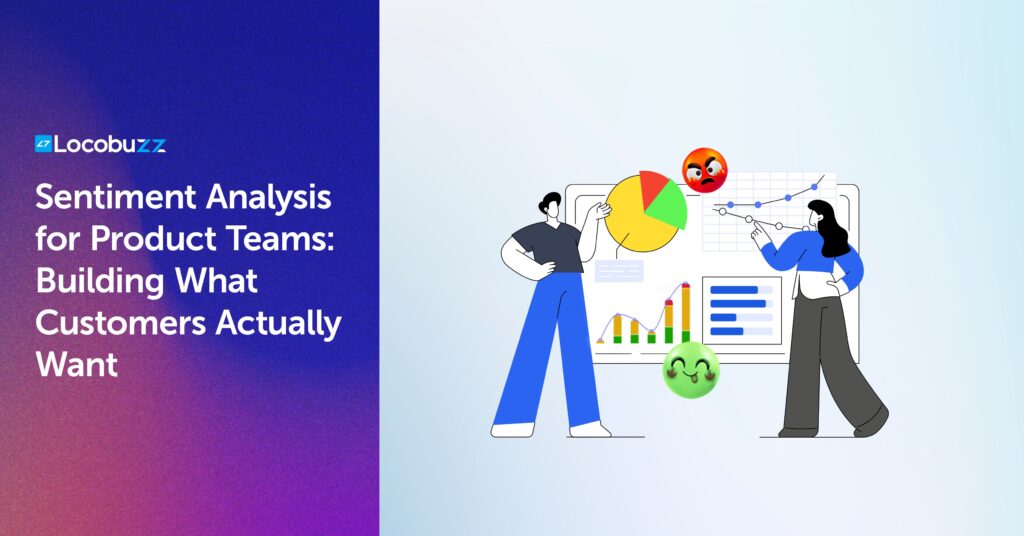 Locobuzz

Sentiment Analysis for Product Teams: Building What Customers Actually Want